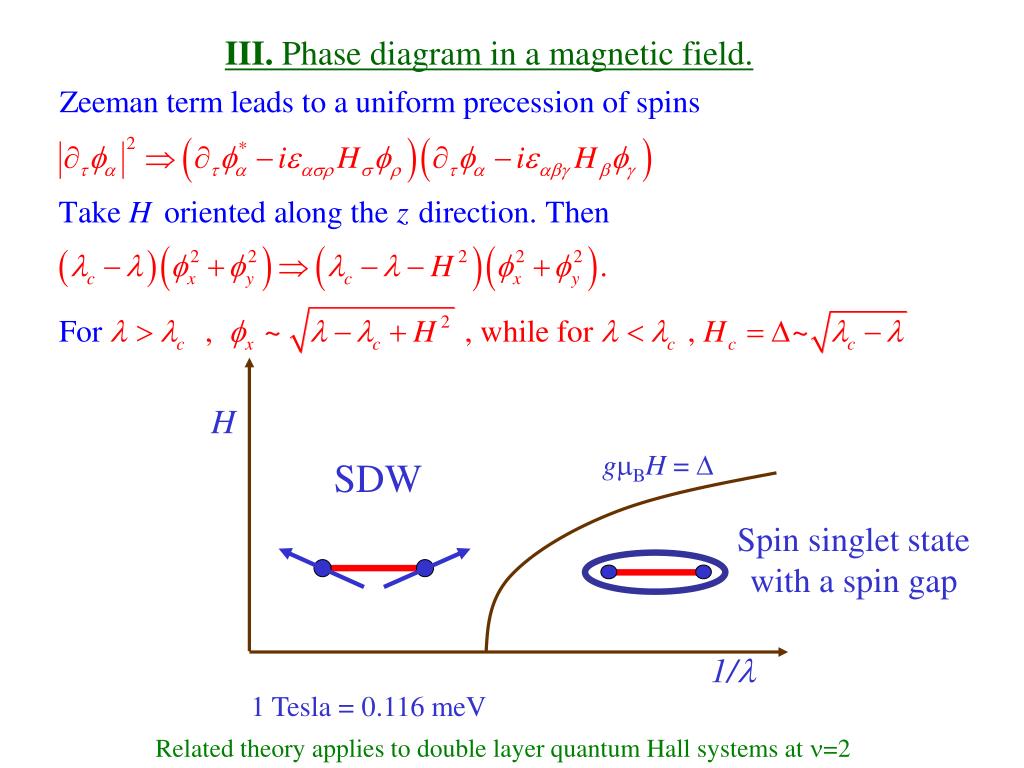 III. Phase diagram in a magnetic field.

Zeeman term leads to a uniform precession of spins

$\left|\partial_\tau \phi_\alpha\right|^2 \Rightarrow \left(\partial_\tau \phi_\alpha^* - i\varepsilon_{\alpha\sigma\rho} H_\sigma \phi_\rho\right)\left(\partial_\tau \phi_\alpha - i\varepsilon_{\alpha\beta\gamma} H_\beta \phi_\gamma\right)$

Take $H$ oriented along the $z$ direction. Then

$\left(\lambda_c - \lambda\right)\left(\phi_x^2 + \phi_y^2\right) \Rightarrow \left(\lambda_c - \lambda - H^2\right)\left(\phi_x^2 + \phi_y^2\right).$

For $\lambda > \lambda_c$ , $\phi_x \sim \sqrt{\lambda - \lambda_c + H^2}$ , while for $\lambda < \lambda_c$ , $H_c = \Delta \sim \sqrt{\lambda_c - \lambda}$

$H$

SDW

$g\mu_B H = \Delta$

Spin singlet state with a spin gap

$1/\lambda$

1 Tesla = 0.116 meV

Related theory applies to double layer quantum Hall systems at $\nu$=2